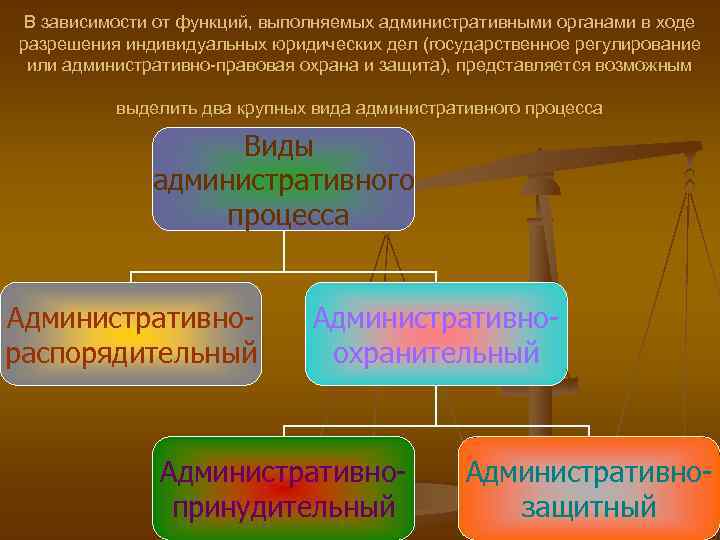 В зависимости от функций, выполняемых административными органами в ходе разрешения индивидуальных юридических дел (государственное регулирование или административно-правовая охрана и защита), представляется возможным

выделить два крупных вида административного процесса

Виды административного процесса

Административно-распорядительный

Административно-охранительный

Административно-принудительный

Административно-защитный